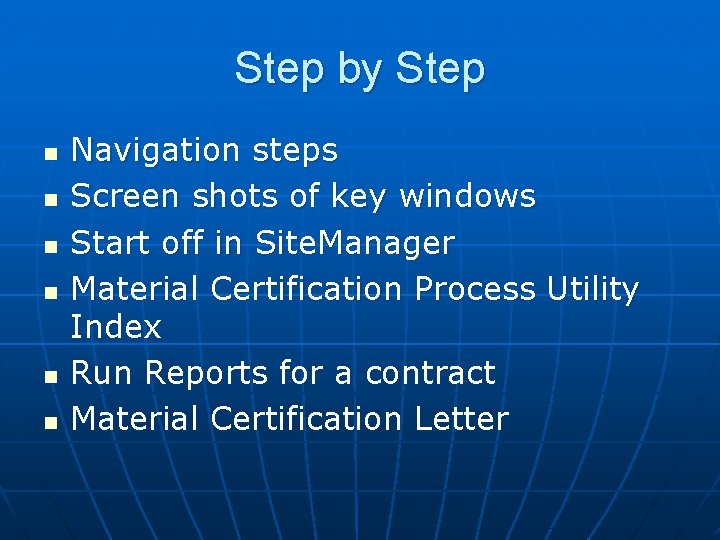 Step by Step

- Navigation steps
- Screen shots of key windows
- Start off in SiteManager
- Material Certification Process Utility Index
- Run Reports for a contract
- Material Certification Letter